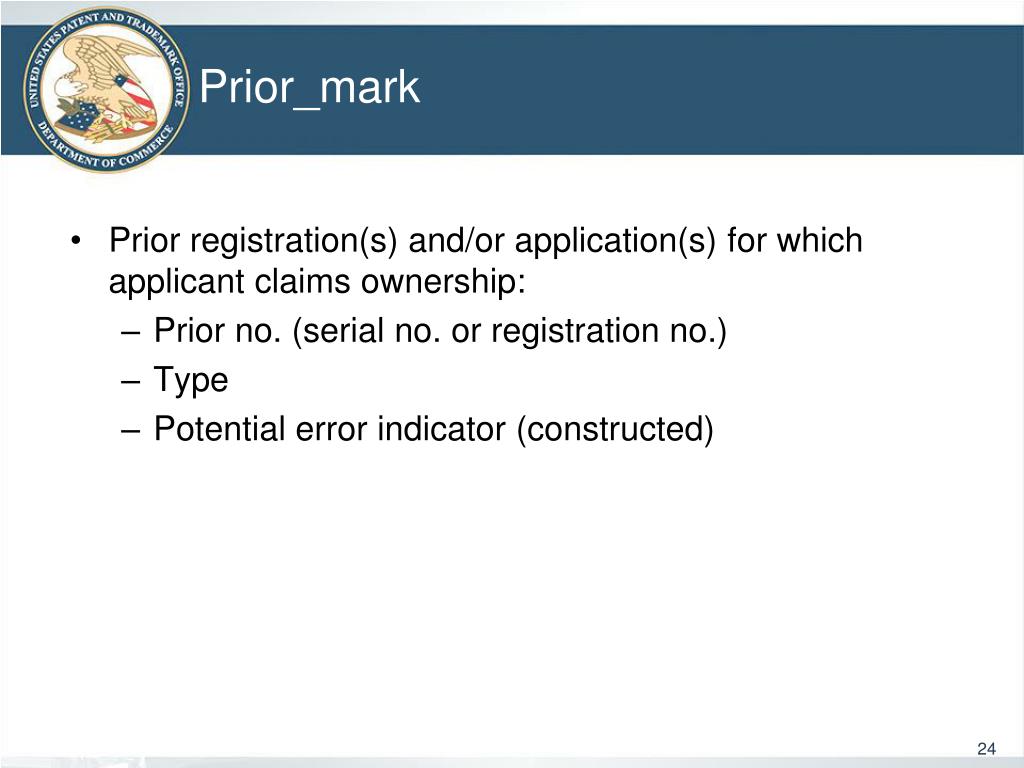 UNITED STATES PATENT AND TRADEMARK OFFICE
DEPARTMENT OF COMMERCE

Prior_mark

• Prior registration(s) and/or application(s) for which applicant claims ownership:
– Prior no. (serial no. or registration no.)
– Type
– Potential error indicator (constructed)

24